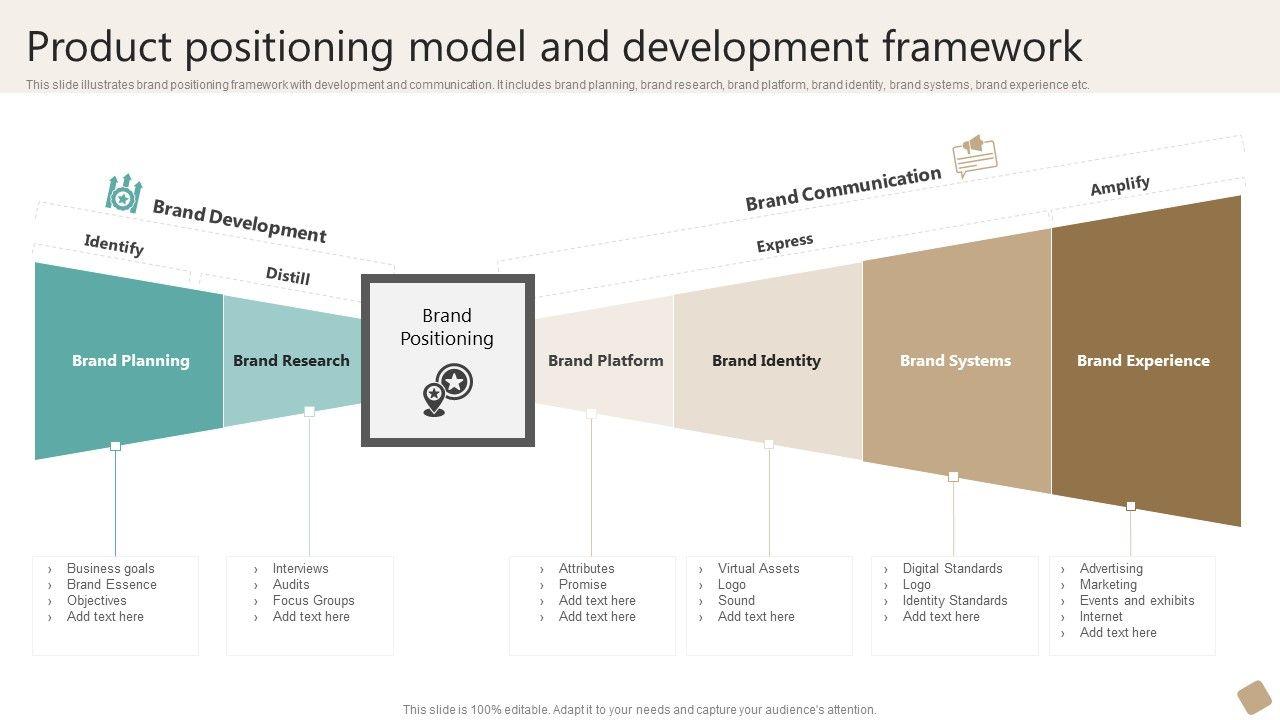 Product positioning model and development framework

This slide illustrates brand positioning framework with development and communication. It includes brand planning, brand research, brand platform, brand identity, brand systems, brand experience etc.

Brand Development

Identify

Distill

Brand Communication

Express

Amplify

Brand Planning

Brand Research

Brand Positioning

Brand Platform

Brand Identity

Brand Systems

Brand Experience

› Business goals
› Brand Essence
› Objectives
› Add text here

› Interviews
› Audits
› Focus Groups
› Add text here

› Attributes
› Promise
› Add text here
› Add text here

› Virtual Assets
› Logo
› Sound
› Add text here

› Digital Standards
› Logo
› Identity Standards
› Add text here

› Advertising
› Marketing
› Events and exhibits
› Internet
› Add text here

This slide is 100% editable. Adapt it to your needs and capture your audience's attention.